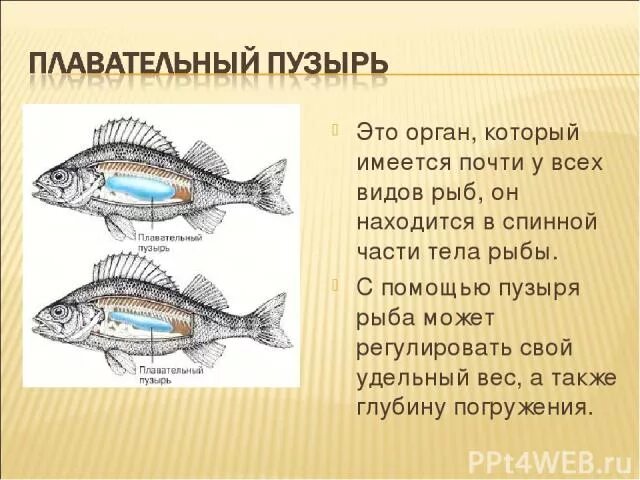 ПЛАВАТЕЛЬНЫЙ ПУЗЫРЬ

Плавательный пузырь

Плавательный пузырь

Это орган, который имеется почти у всех видов рыб, он находится в спинной части тела рыбы.

С помощью пузыря рыба может регулировать свой удельный вес, а также глубину погружения.

PPt4WEB.ru